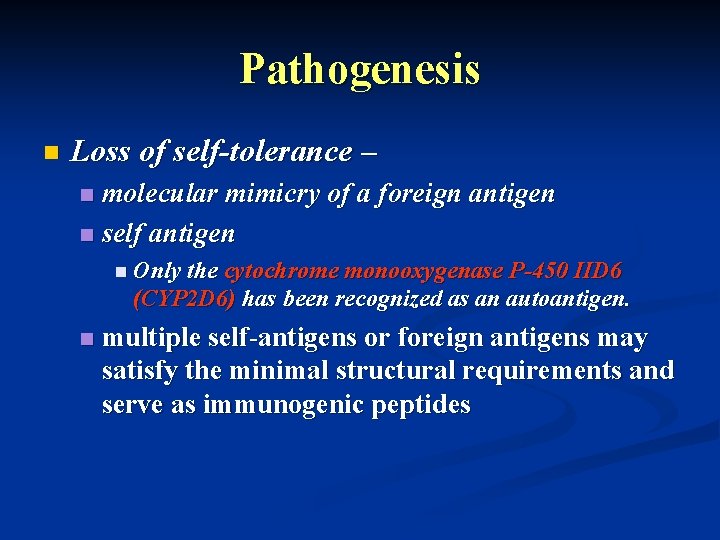 Pathogenesis

Loss of self-tolerance –

molecular mimicry of a foreign antigen

self antigen

Only the cytochrome monooxygenase P-450 IID6 (CYP2D6) has been recognized as an autoantigen.

multiple self-antigens or foreign antigens may satisfy the minimal structural requirements and serve as immunogenic peptides